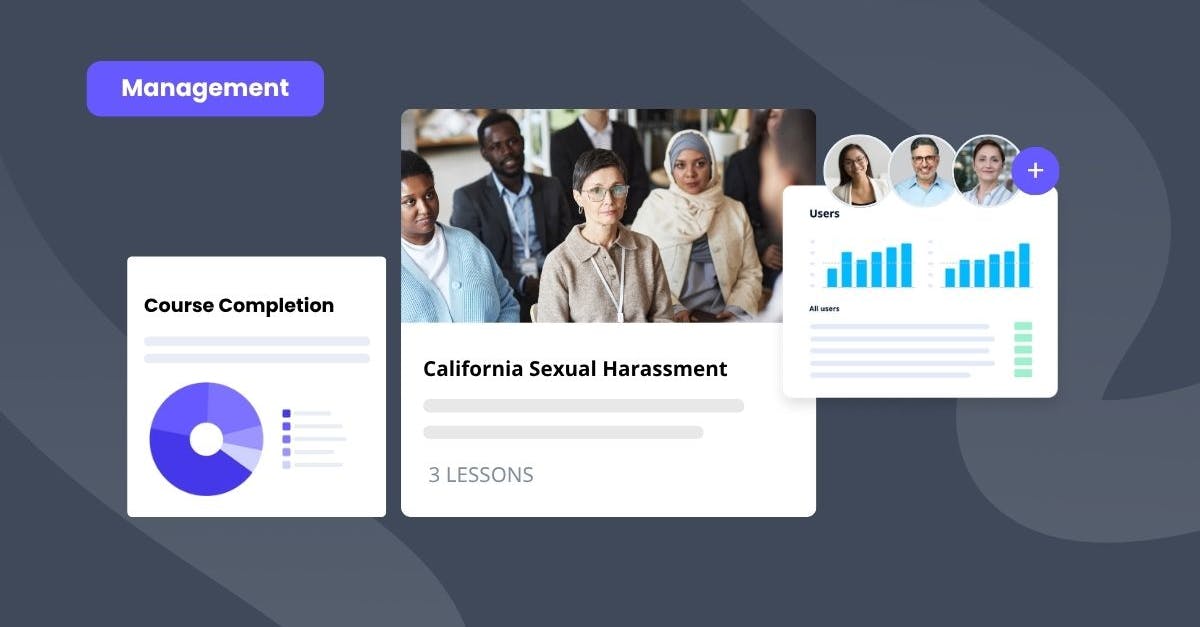 Management

Course Completion

California Sexual Harassment

3 LESSONS

+

Users

All users